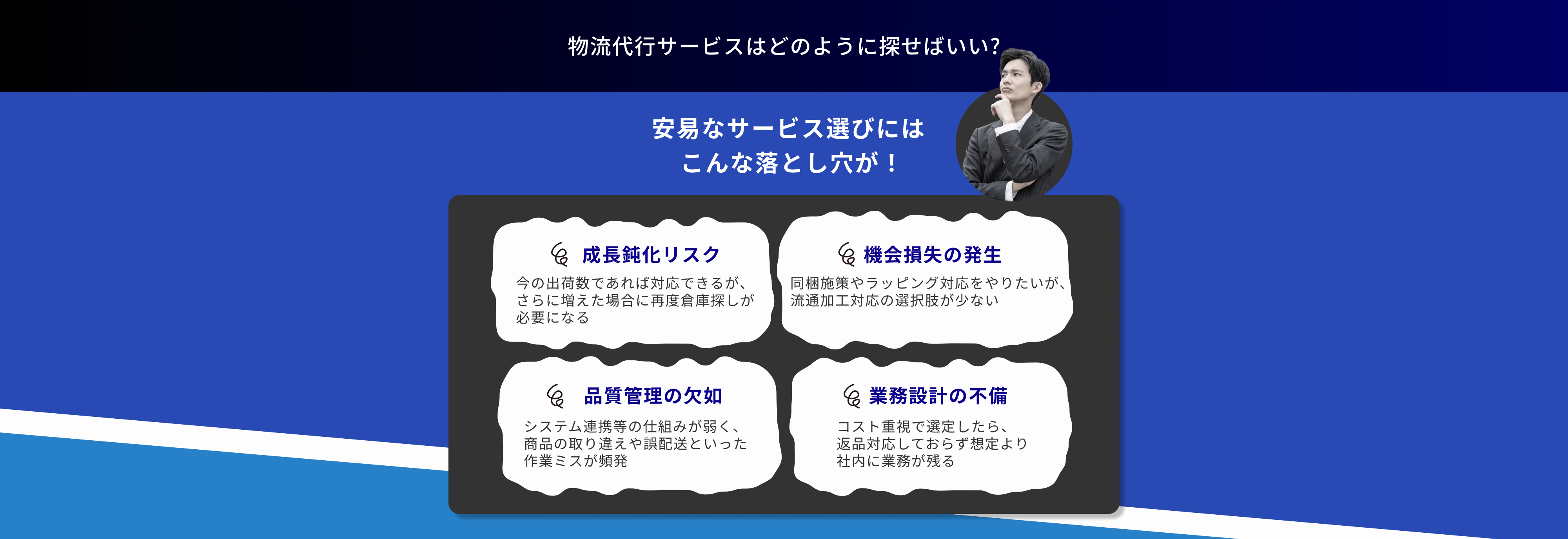 物流代行サービスはどのように探せばいい?

安易なサービス選びには
こんな落とし穴が！

成長鈍化リスク

今の出荷数であれば対応できるが、さらに増えた場合に再度倉庫探しが必要になる

機会損失の発生

同梱施策やラッピング対応をやりたいが、流通加工対応の選択肢が少ない

品質管理の欠如

システム連携等の仕組みが弱く、商品の取り違えや誤配送といった作業ミスが頻発

業務設計の不備

コスト重視で選定したら、返品対応しておらず想定より社内に業務が残る